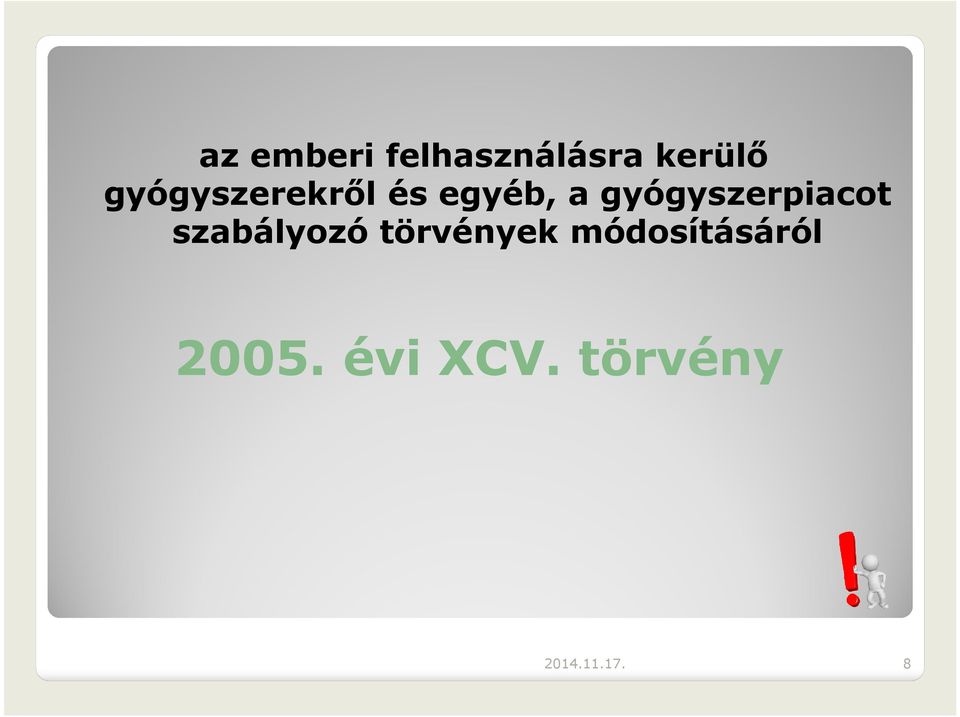 az emberi felhasználásra kerülő gyógyszerekről és egyéb, a gyógyszerpiacot szabályozó törvények módosításáról

2005. évi XCV. törvény

2014.11.17.

8